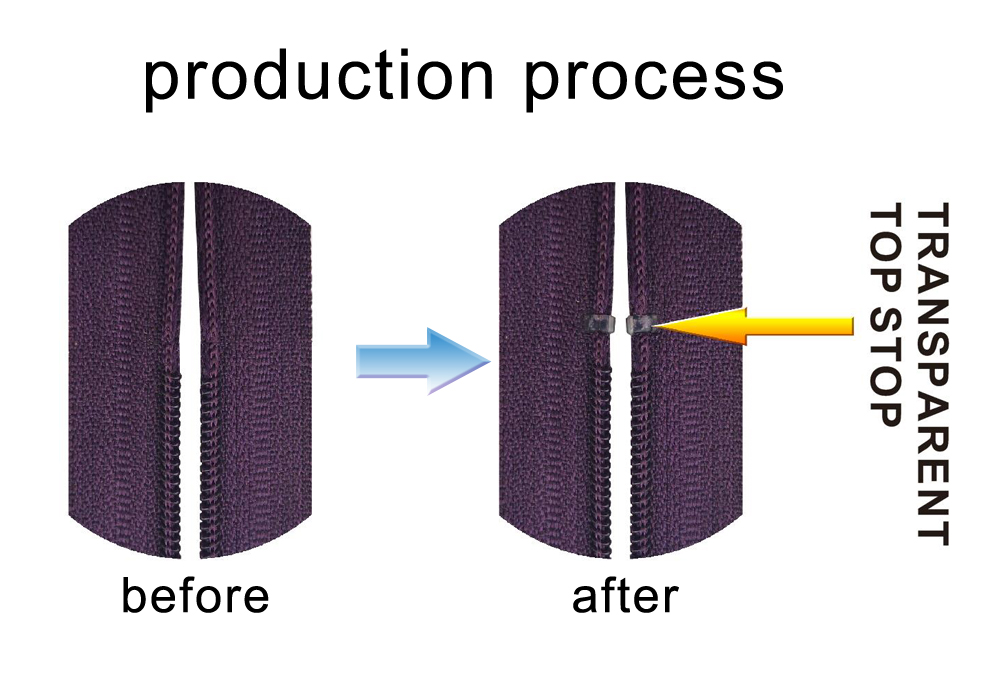 production process

TRANSPARENT TOP STOP

before

after